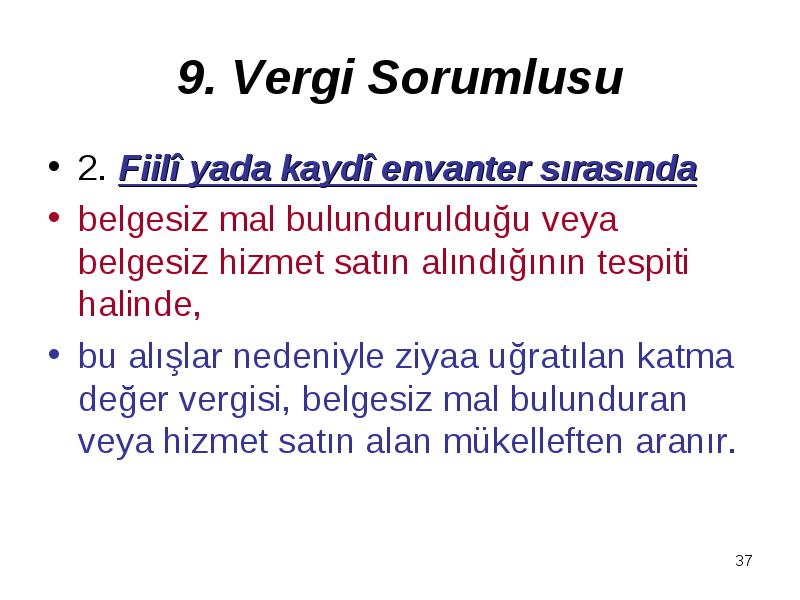 9. Vergi Sorumlusu

• 2. Fiilî yada kaydî envanter sırasında

• belgesiz mal bulundurulduğu veya belgesiz hizmet satın alındığının tespiti halinde,

• bu alışlar nedeniyle ziyaa uğratılan katma değer vergisi, belgesiz mal bulunduran veya hizmet satın alan mükelleften aranır.

37